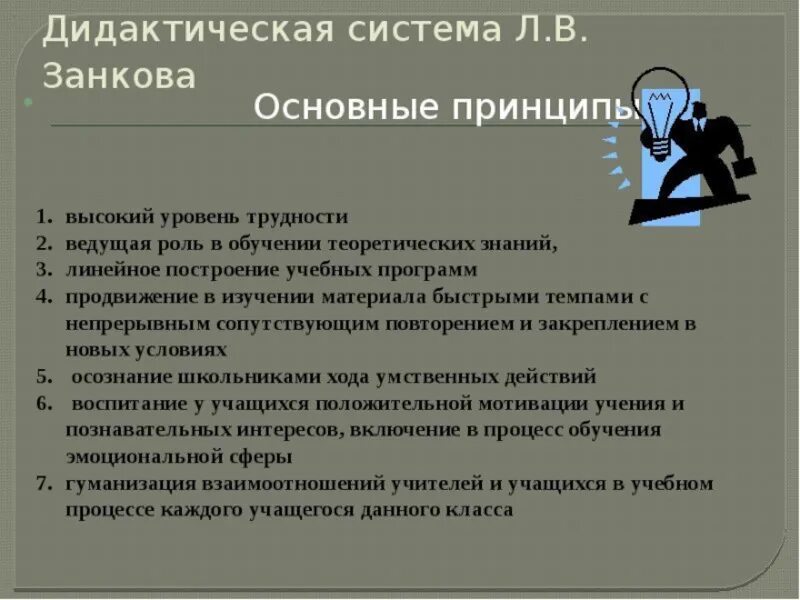 Дидактическая система Л.В. Занкова

Основные принципы

1. высокий уровень трудности
2. ведущая роль в обучении теоретических знаний,
3. линейное построение учебных программ
4. продвижение в изучении материала быстрыми темпами с непрерывным сопутствующим повторением и закреплением в новых условиях
5. осознание школьниками хода умственных действий
6. воспитание у учащихся положительной мотивации учения и познавательных интересов, включение в процесс обучения эмоциональной сферы
7. гуманизация взаимоотношений учителей и учащихся в учебном процессе каждого учащегося данного класса